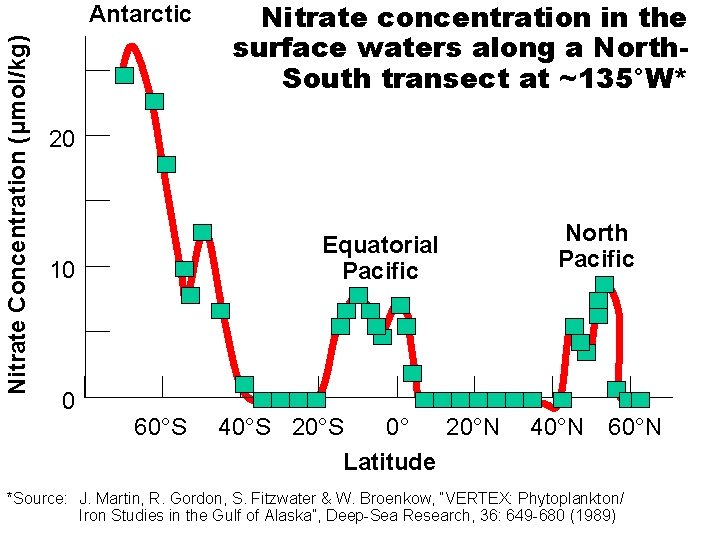 Antarctic

Nitrate concentration in the surface waters along a North-South transect at ~135°W*

Nitrate Concentration (µmol/kg)

20

10

0

Equatorial Pacific

North Pacific

60°S 40°S 20°S 0° 20°N 40°N 60°N

Latitude

*Source: J. Martin, R. Gordon, S. Fitzwater & W. Broenkow, "VERTEX: Phytoplankton/ Iron Studies in the Gulf of Alaska", Deep-Sea Research, 36: 649-680 (1989)